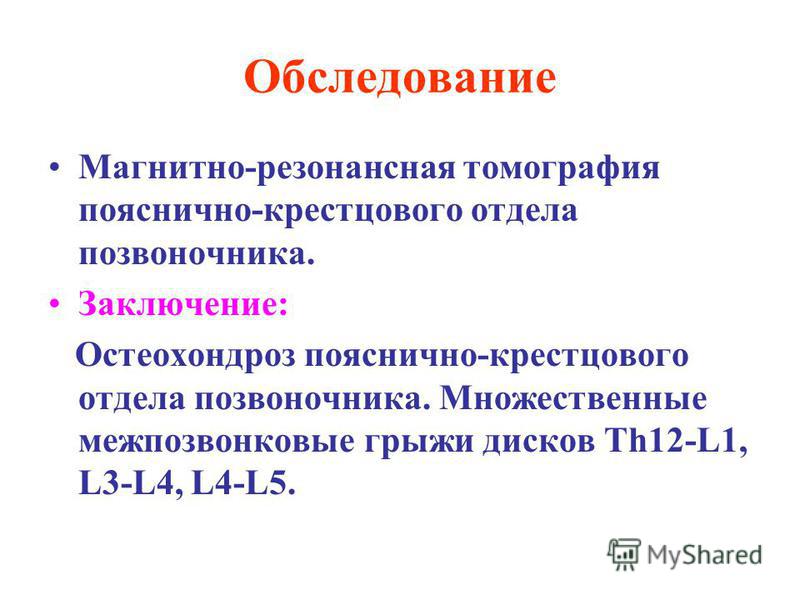 Обследование

• Магнитно-резонансная томография пояснично-крестцового отдела позвоночника.

• Заключение:

Остеохондроз пояснично-крестцового отдела позвоночника. Множественные межпозвонковые грыжи дисков Th12-L1, L3-L4, L4-L5.

MyShared